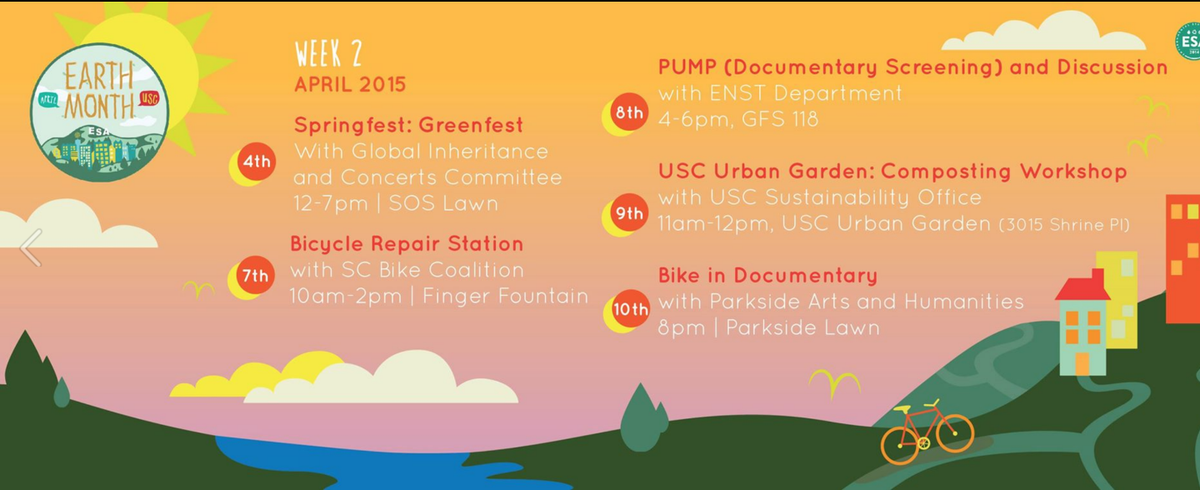 EARTH MONTH
APRIL
USC
ESA

WEEK 2
APRIL 2015

4th
Springfest: Greenfest
With Global Inheritance and Concerts Committee
12-7pm | SOS Lawn

7th
Bicycle Repair Station
with SC Bike Coalition
10am-2pm | Finger Fountain

8th
PUMP (Documentary Screening) and Discussion
with ENST Department
4-6pm, GFS 118

9th
USC Urban Garden: Composting Workshop
with USC Sustainability Office
11am-12pm, USC Urban Garden (3015 Shrine Pl)

10th
Bike in Documentary
with Parkside Arts and Humanities
8pm | Parkside Lawn

ESA